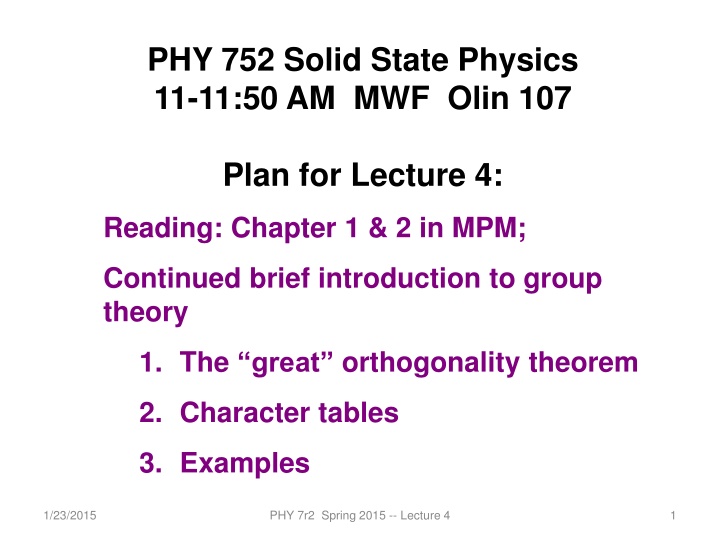 PHY 752 Solid State Physics
11-11:50 AM MWF Olin 107

Plan for Lecture 4:

Reading: Chapter 1 & 2 in MPM;

Continued brief introduction to group theory

1. The “great” orthogonality theorem
2. Character tables
3. Examples

1/23/2015 PHY 7r2 Spring 2015 -- Lecture 4 1